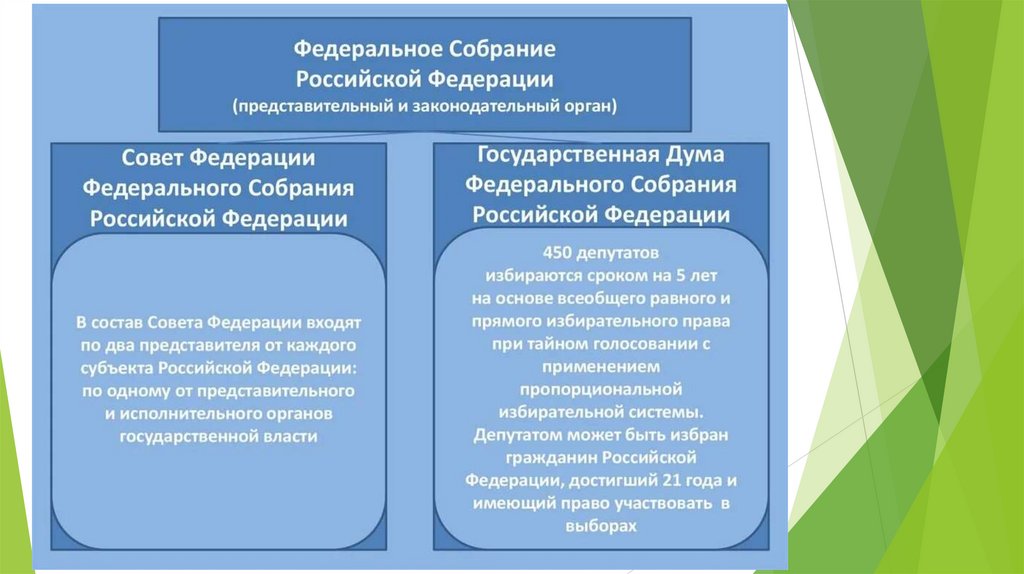 Федеральное Собрание
Российской Федерации
(представительный и законодательный орган)

Совет Федерации
Федерального Собрания
Российской Федерации

В состав Совета Федерации входят по два представителя от каждого субъекта Российской Федерации: по одному от представительного и исполнительного органов государственной власти

Государственная Дума
Федерального Собрания
Российской Федерации

450 депутатов избираются сроком на 5 лет на основе всеобщего равного и прямого избирательного права при тайном голосовании с применением пропорциональной избирательной системы. Депутатом может быть избран гражданин Российской Федерации, достигший 21 года и имеющий право участвовать в выборах